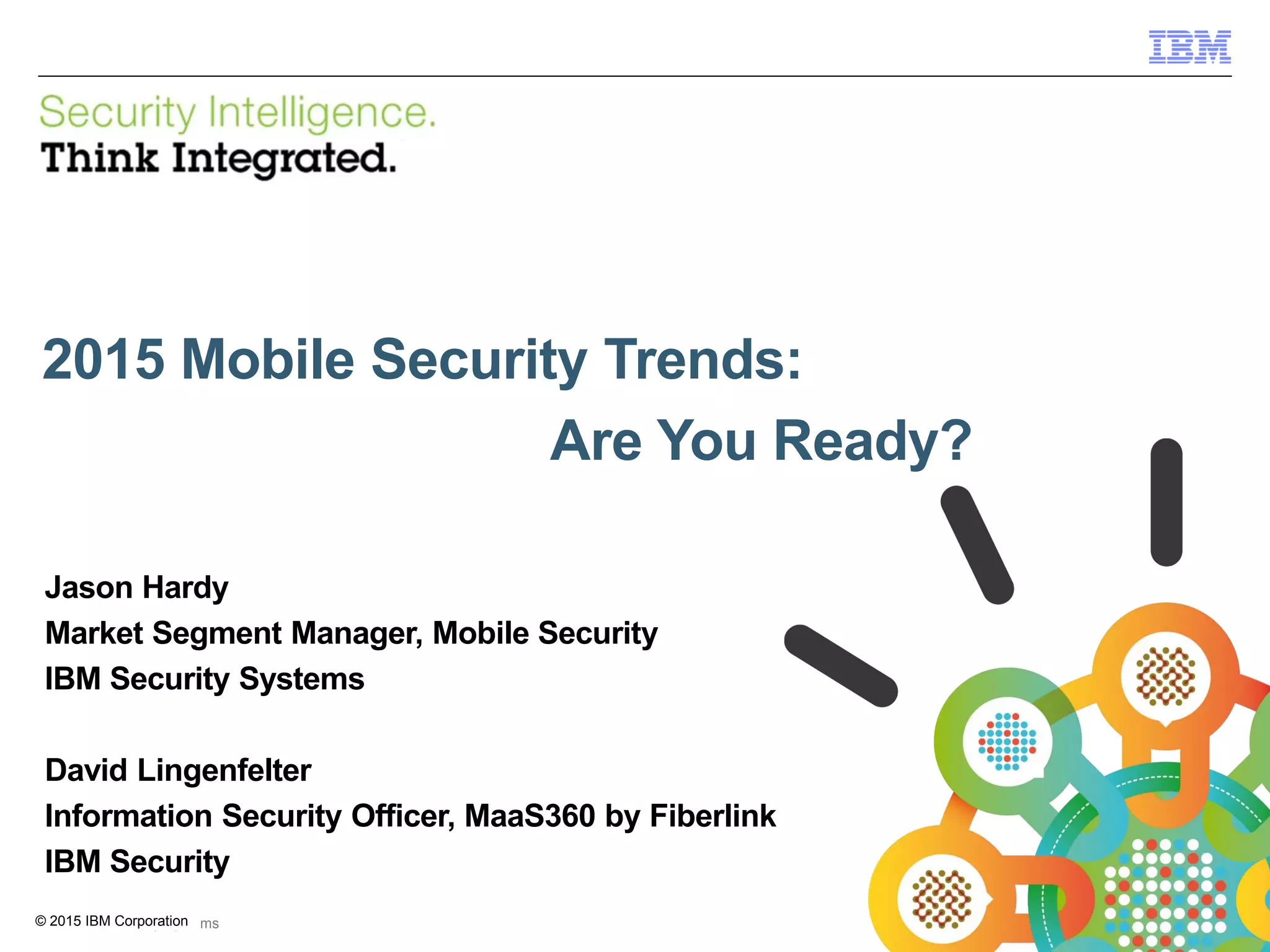 IBM

Security Intelligence.
Think Integrated.

2015 Mobile Security Trends:
Are You Ready?

Jason Hardy
Market Segment Manager, Mobile Security
IBM Security Systems

David Lingenfelter
Information Security Officer, MaaS360 by Fiberlink
IBM Security

© 2015 IBM Corporation ms